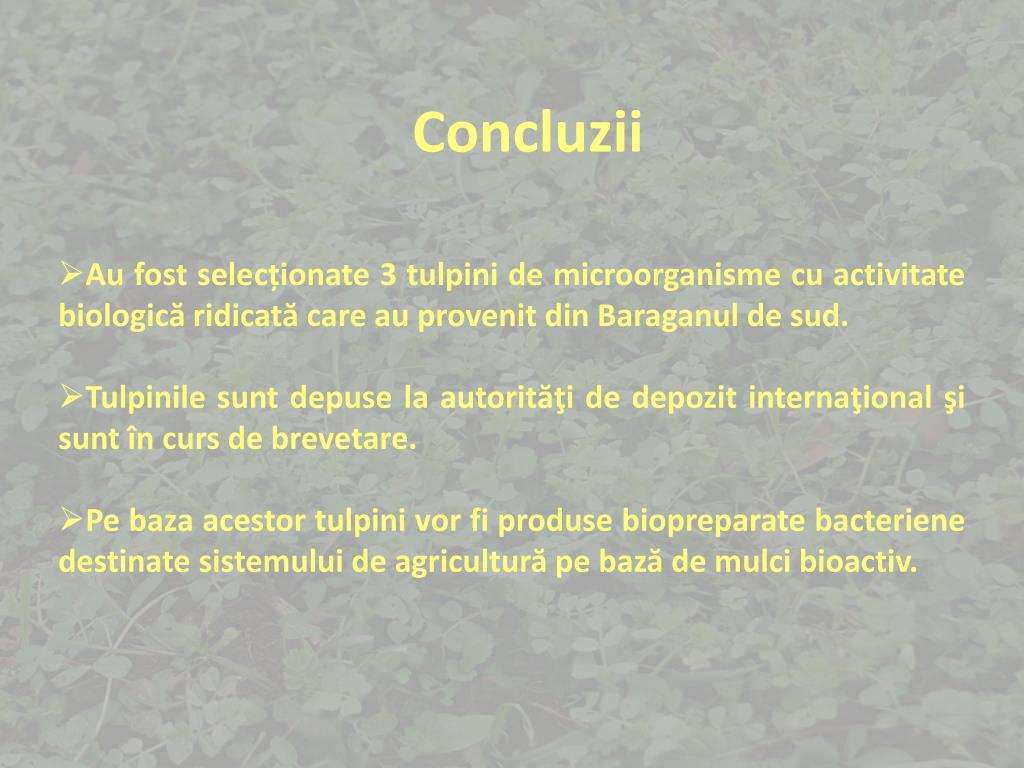 Concluzii

➢Au fost selecționate 3 tulpini de microorganisme cu activitate biologică ridicată care au provenit din Baraganul de sud.

➢Tulpinile sunt depuse la autorităţi de depozit internaţional şi sunt în curs de brevetare.

➢Pe baza acestor tulpini vor fi produse biopreparate bacteriene destinate sistemului de agricultură pe bază de mulci bioactiv.